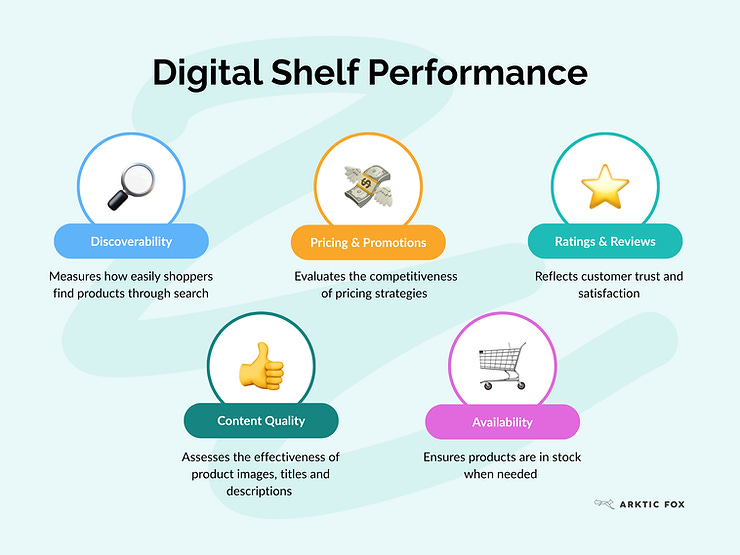 Digital Shelf Performance

Discoverability

Measures how easily shoppers find products through search

Pricing & Promotions

Evaluates the competitiveness of pricing strategies

Ratings & Reviews

Reflects customer trust and satisfaction

Content Quality

Assesses the effectiveness of product images, titles and descriptions

Availability

Ensures products are in stock when needed

ARKTIC FOX